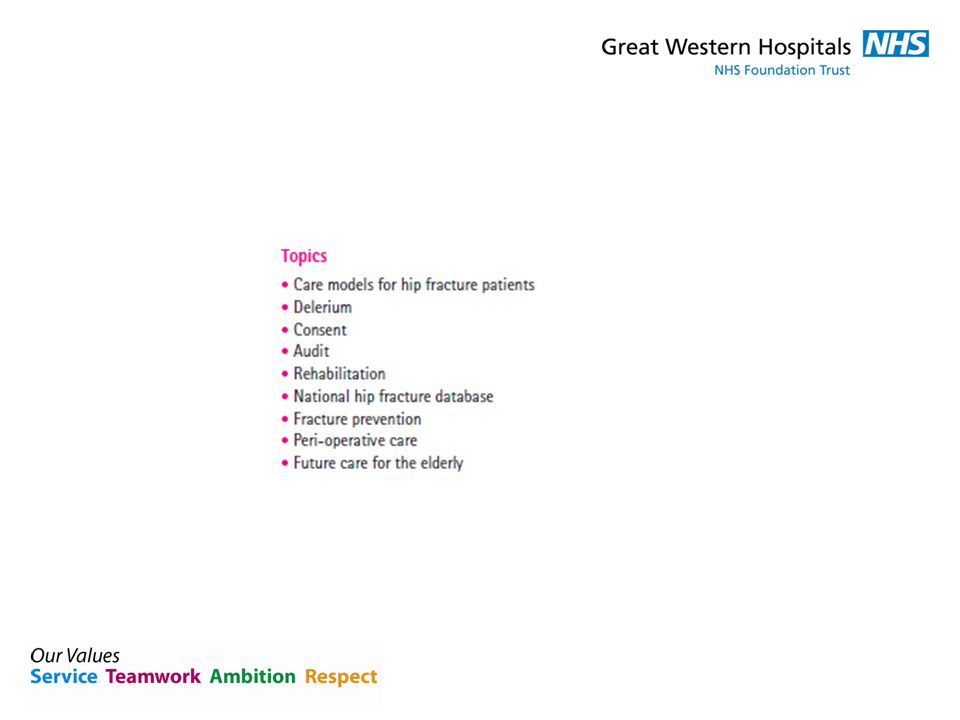 Great Western Hospitals NHS
NHS Foundation Trust

Topics
• Care models for hip fracture patients
• Delerium
• Consent
• Audit
• Rehabilitation
• National hip fracture database
• Fracture prevention
• Peri-operative care
• Future care for the elderly

Our Values
Service Teamwork Ambition Respect